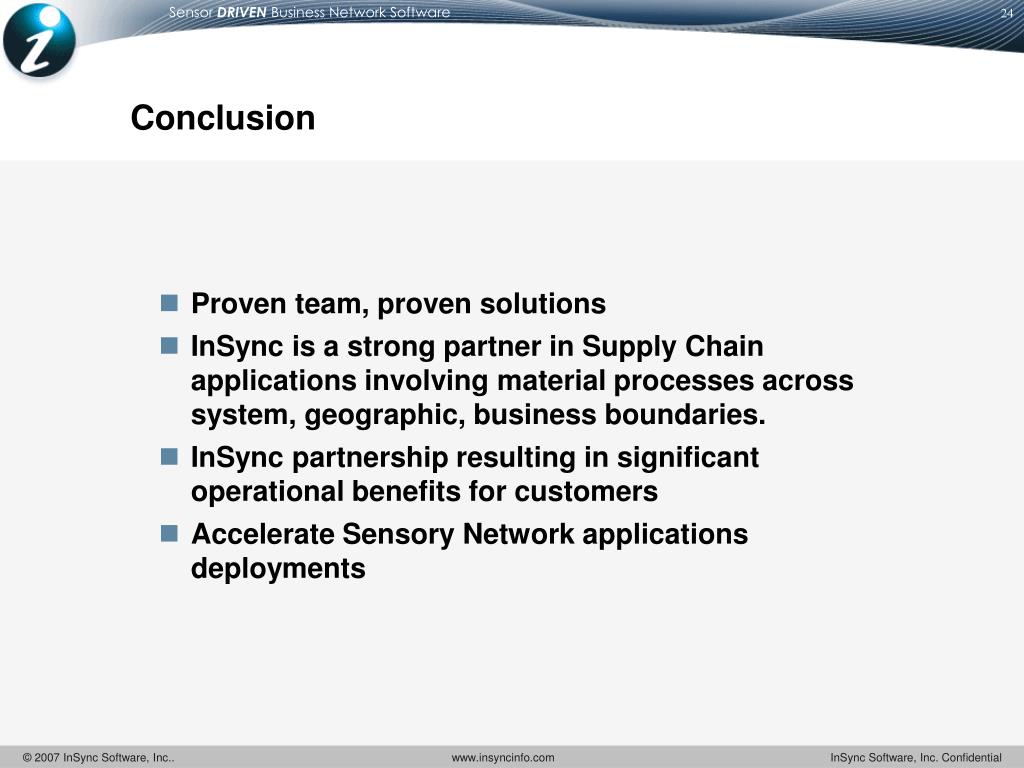 Sensor DRIVEN Business Network Software

24

Conclusion

- Proven team, proven solutions
- InSync is a strong partner in Supply Chain applications involving material processes across system, geographic, business boundaries.
- InSync partnership resulting in significant operational benefits for customers
- Accelerate Sensory Network applications deployments

© 2007 InSync Software, Inc..

www.insyncinfo.com

InSync Software, Inc. Confidential